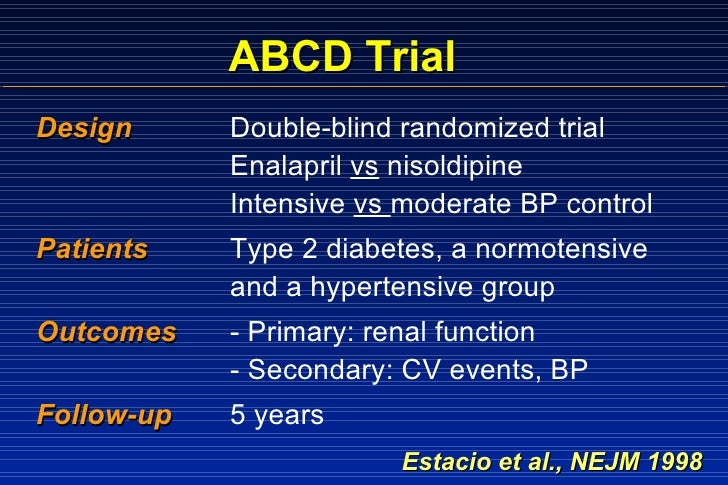 ABCD Trial

Design Double-blind randomized trial
Enalapril vs nisoldipine
Intensive vs moderate BP control

Patients Type 2 diabetes, a normotensive and a hypertensive group

Outcomes - Primary: renal function
- Secondary: CV events, BP

Follow-up 5 years

Estacio et al., NEJM 1998